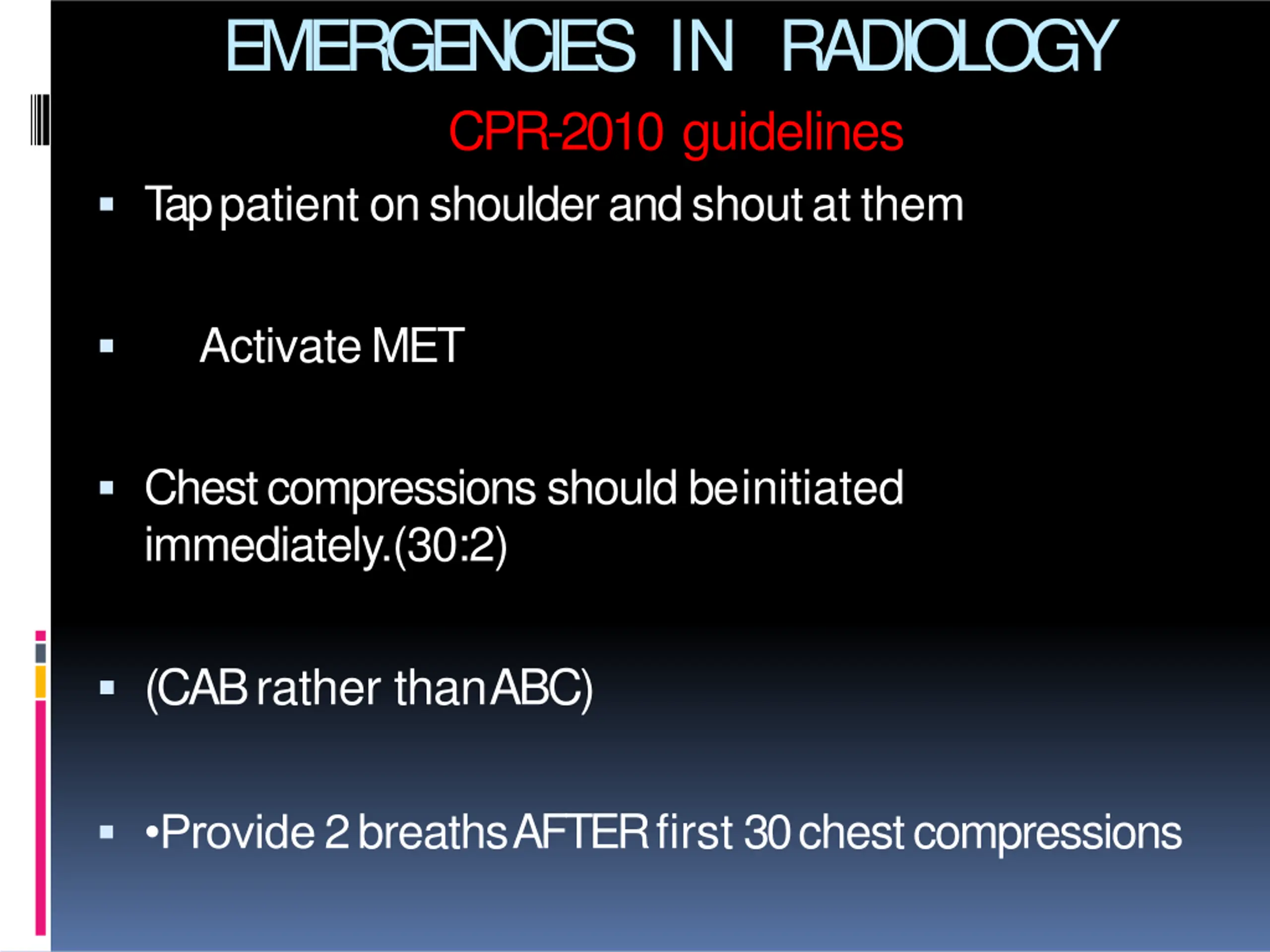 EMERGENCIES IN RADIOLOGY

CPR-2010 guidelines

▪ Tap patient on shoulder and shout at them

▪ Activate MET

▪ Chest compressions should be initiated immediately.(30:2)

▪ (CAB rather than ABC)

▪ •Provide 2 breaths AFTER first 30 chest compressions